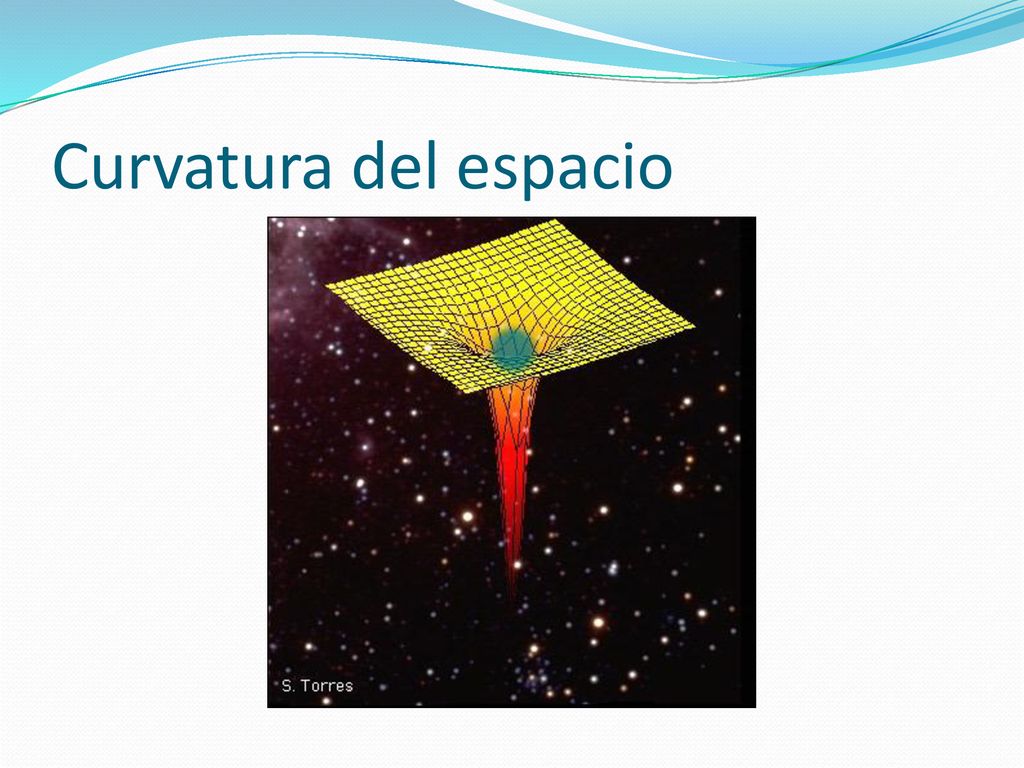 Curvatura del espacio

S. Torres